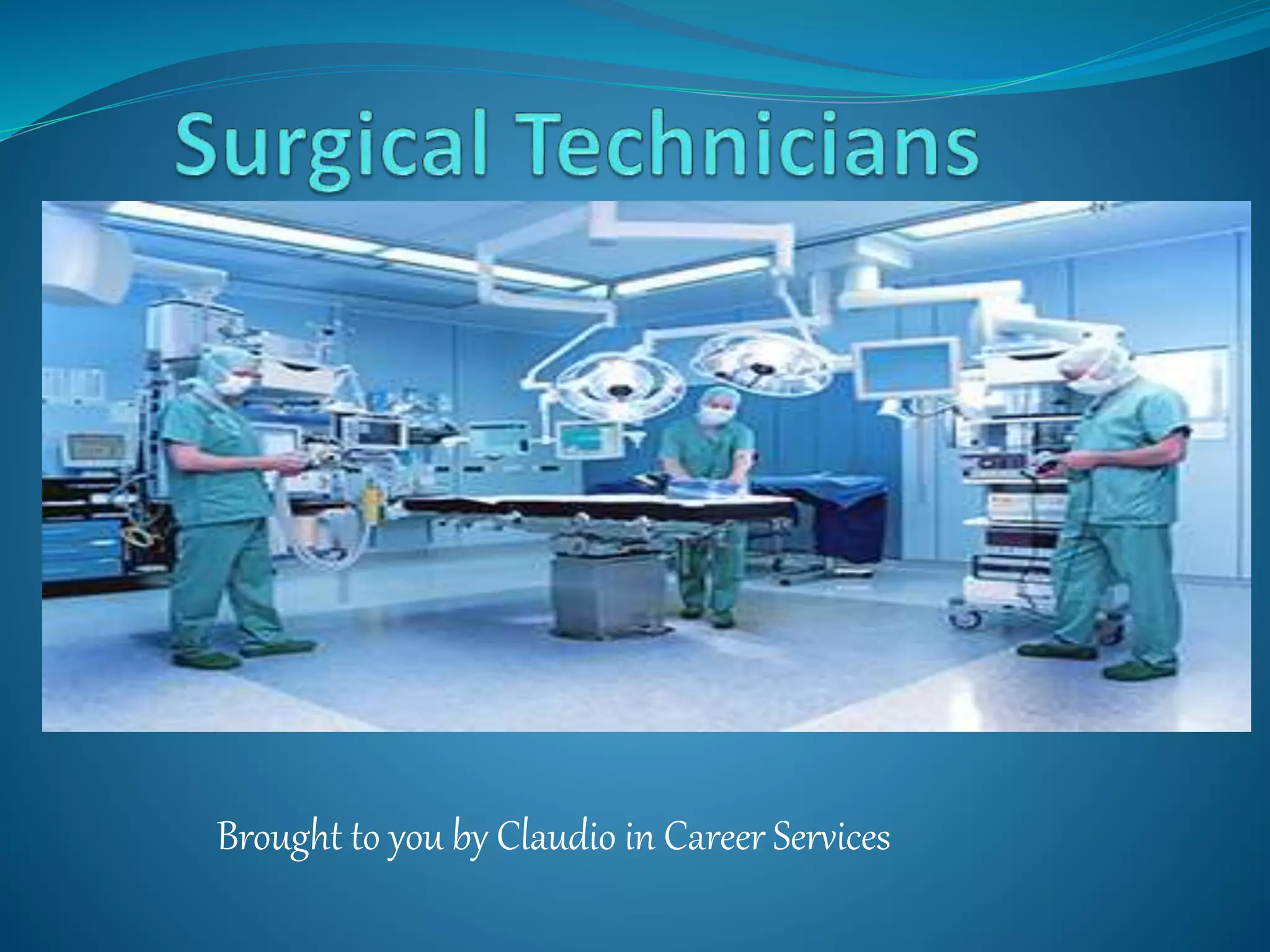 Surgical Technicians

Brought to you by Claudio in Career Services